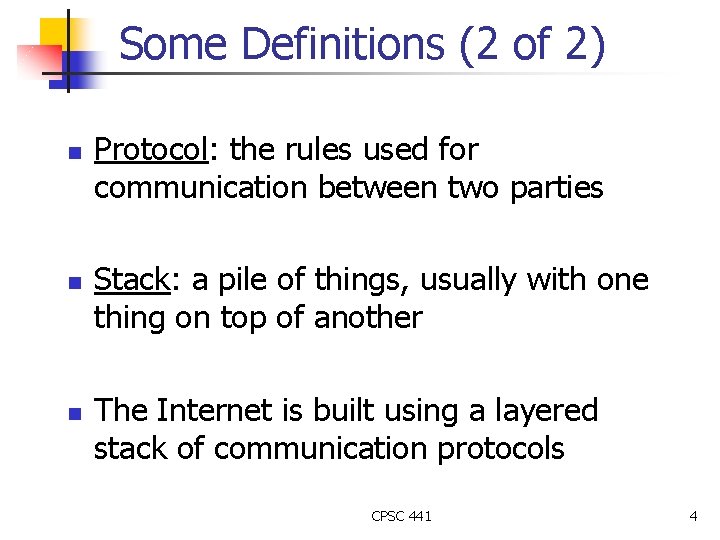 Some Definitions (2 of 2)

• Protocol: the rules used for communication between two parties

• Stack: a pile of things, usually with one thing on top of another

• The Internet is built using a layered stack of communication protocols

CPSC 441

4